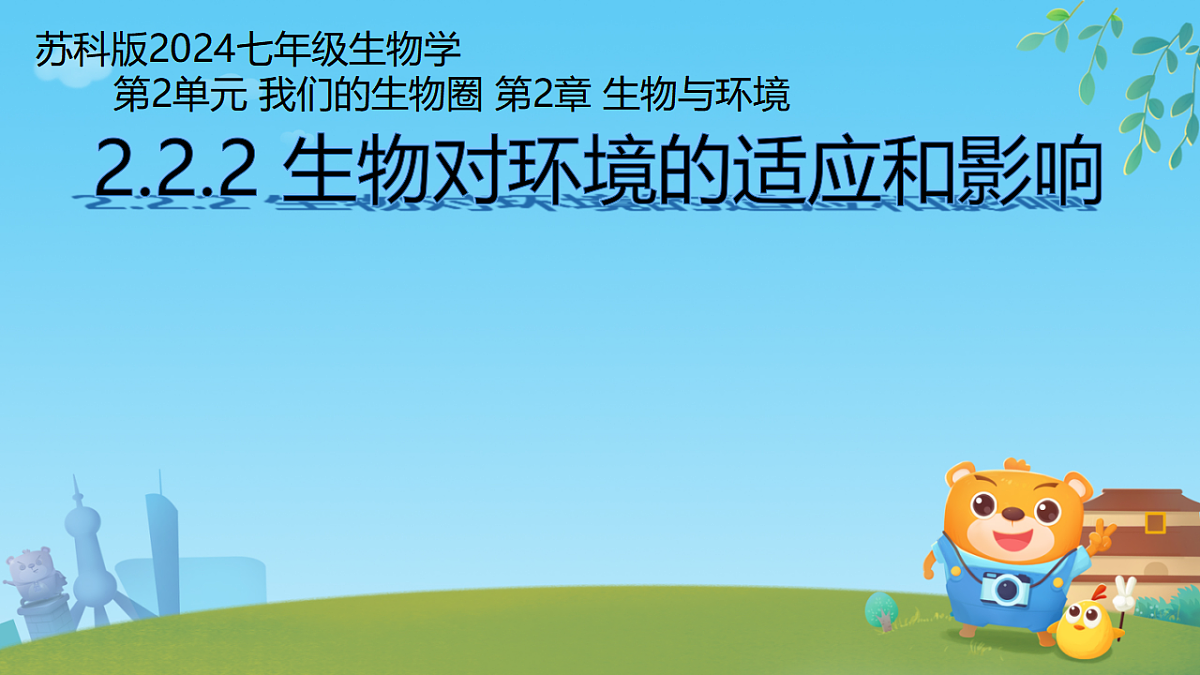 苏科版2024七年级生物学

第2单元 我们的生物圈 第2章 生物与环境

2.2.2 生物对环境的适应和影响